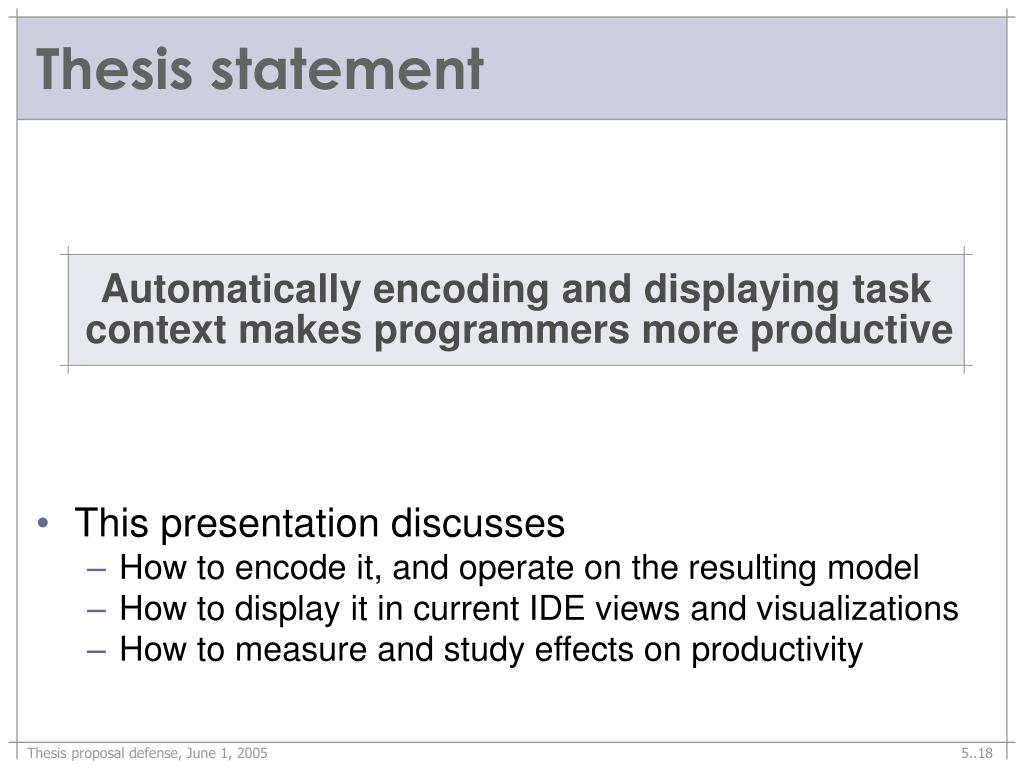 Thesis statement

Automatically encoding and displaying task context makes programmers more productive

• This presentation discusses
– How to encode it, and operate on the resulting model
– How to display it in current IDE views and visualizations
– How to measure and study effects on productivity

Thesis proposal defense, June 1, 2005

5..18